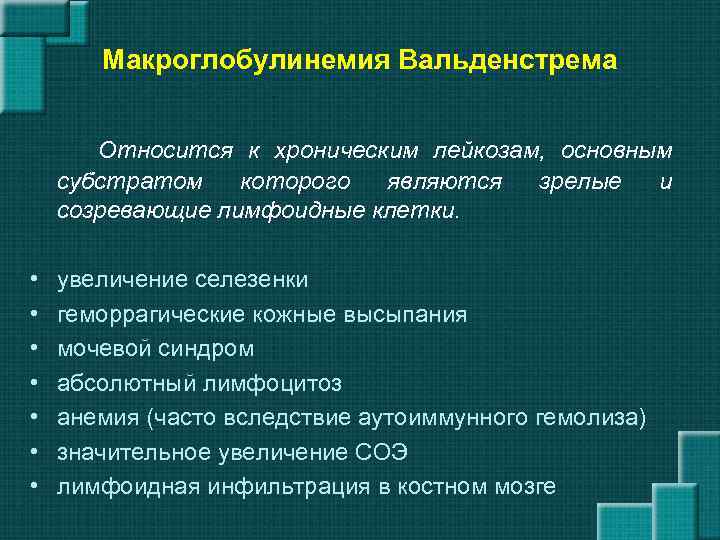 Макроглобулинемия Вальденстрема

Относится к хроническим лейкозам, основным субстратом которого являются зрелые и созревающие лимфоидные клетки.

• увеличение селезенки
• геморрагические кожные высыпания
• мочевой синдром
• абсолютный лимфоцитоз
• анемия (часто вследствие аутоиммунного гемолиза)
• значительное увеличение СОЭ
• лимфоидная инфильтрация в костном мозге